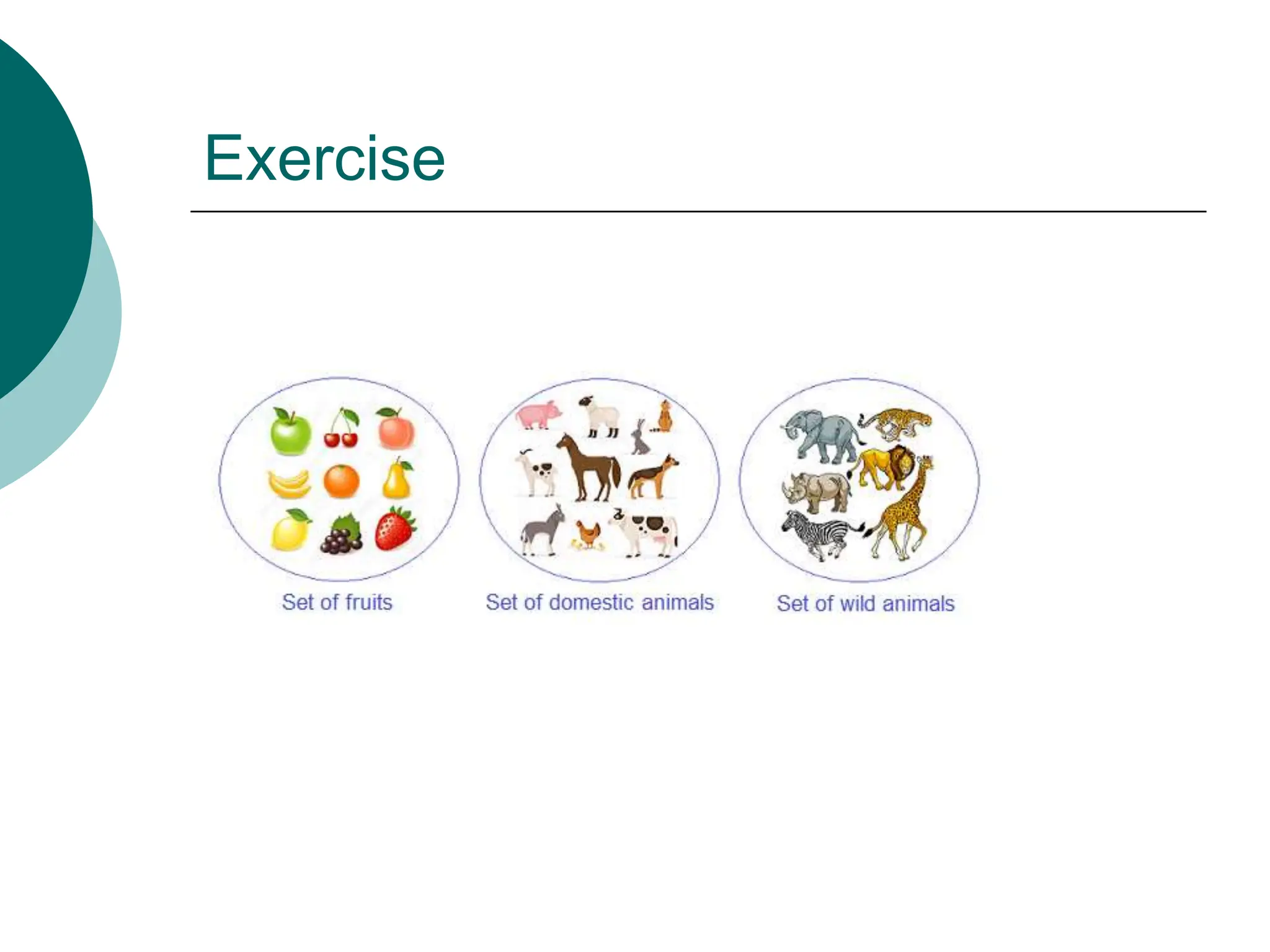 Exercise

Set of fruits

Set of domestic animals

Set of wild animals